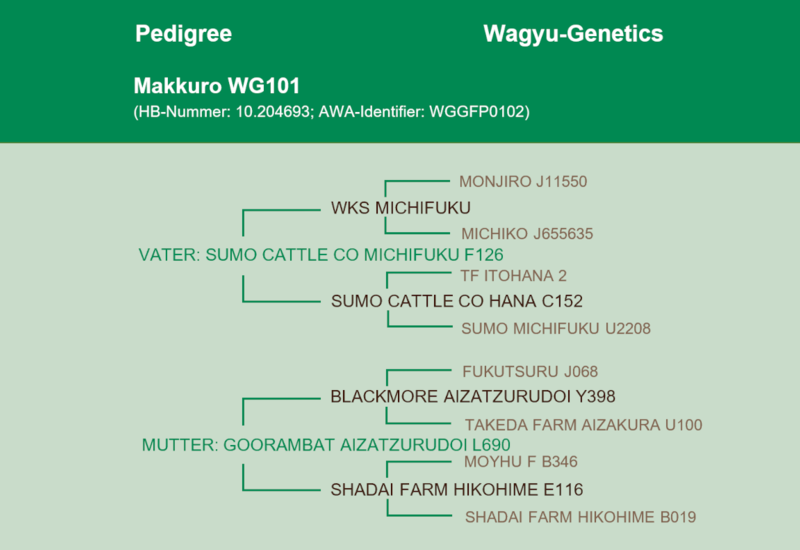 Pedigree

Wagyu-Genetics

Makkuro WG101
(HB-Nummer: 10.204693; AWA-Identifier: WGGFP0102)

MONJIRO J11550
WKS MICHIFUKU
MICHIKO J655635
VATER: SUMO CATTLE CO MICHIFUKU F126
TF ITOHANA 2
SUMO CATTLE CO HANA C152
SUMO MICHIFUKU U2208

FUKUTSURU J068
BLACKMORE AIZATZURUDOI Y398
TAKEDA FARM AIZAKURA U100
MUTTER: GOORAMBAT AIZATZURUDOI L690
MOYHU F B346
SHADAI FARM HIKOHIME E116
SHADAI FARM HIKOHIME B019